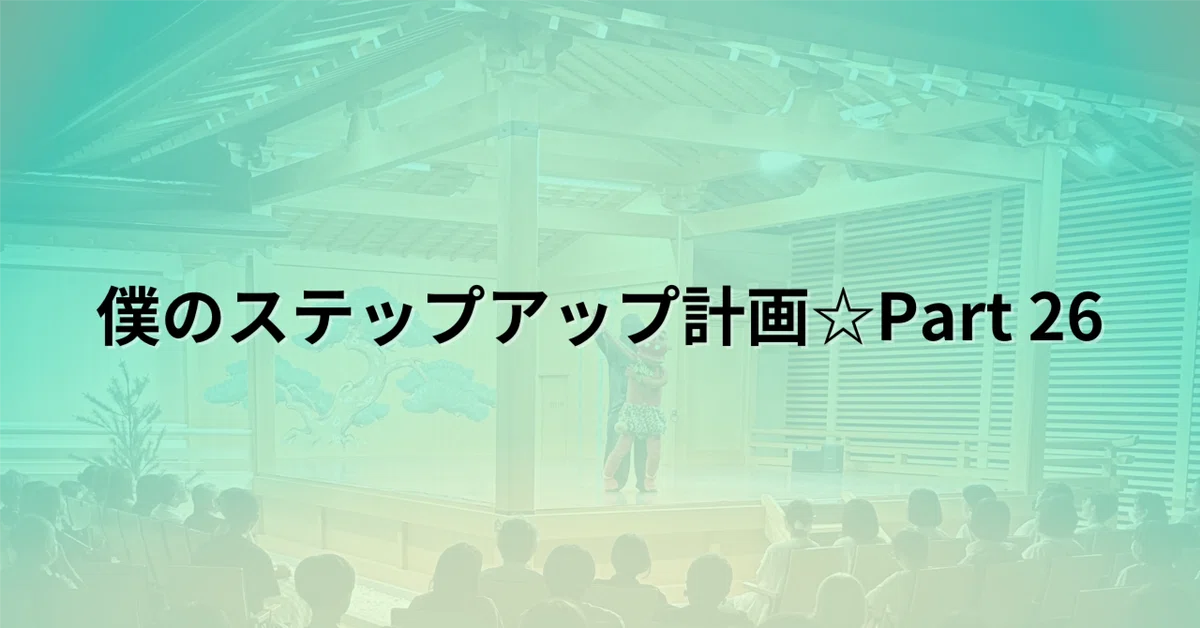 僕のステップアップ計画☆Part 26